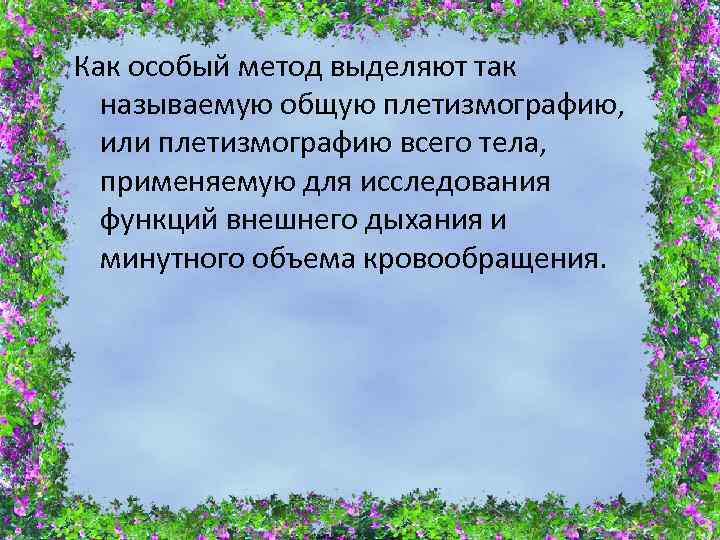 Как особый метод выделяют так называемую общую плетизмографию, или плетизмографию всего тела, применяемую для исследования функций внешнего дыхания и минутного объема кровообращения.